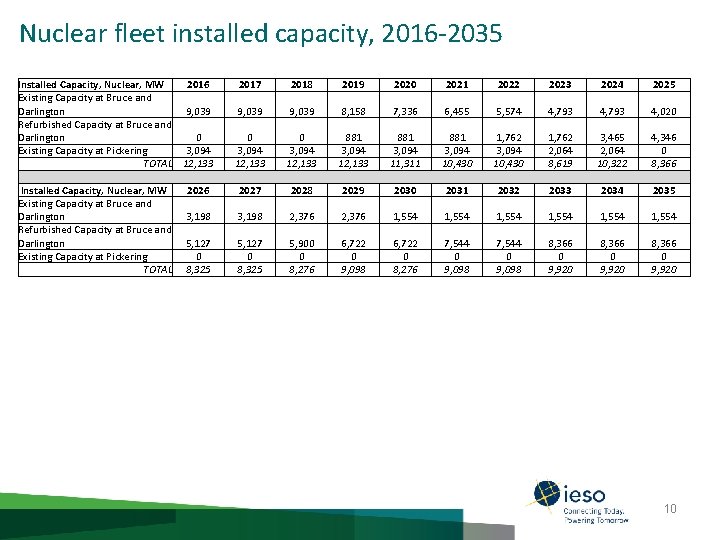 Nuclear fleet installed capacity, 2016-2035

| Installed Capacity, Nuclear, MW | 2016 | 2017 | 2018 | 2019 | 2020 | 2021 | 2022 | 2023 | 2024 | 2025 |
|---|---|---|---|---|---|---|---|---|---|---|
| Existing Capacity at Bruce and Darlington | 9,039 | 9,039 | 9,039 | 8,158 | 7,336 | 6,455 | 5,574 | 4,793 | 4,793 | 4,020 |
| Refurbished Capacity at Bruce and Darlington | 0 | 0 | 0 | 881 | 881 | 881 | 1,762 | 1,762 | 3,465 | 4,346 |
| Existing Capacity at Pickering | 3,094 | 3,094 | 3,094 | 3,094 | 3,094 | 3,094 | 3,094 | 2,064 | 2,064 | 0 |
| TOTAL | 12,133 | 12,133 | 12,133 | 12,133 | 11,311 | 10,430 | 10,430 | 8,619 | 10,322 | 8,366 |

| Installed Capacity, Nuclear, MW | 2026 | 2027 | 2028 | 2029 | 2030 | 2031 | 2032 | 2033 | 2034 | 2035 |
|---|---|---|---|---|---|---|---|---|---|---|
| Existing Capacity at Bruce and Darlington | 3,198 | 3,198 | 2,376 | 2,376 | 1,554 | 1,554 | 1,554 | 1,554 | 1,554 | 1,554 |
| Refurbished Capacity at Bruce and Darlington | 5,127 | 5,127 | 5,900 | 6,722 | 6,722 | 7,544 | 7,544 | 8,366 | 8,366 | 8,366 |
| Existing Capacity at Pickering | 0 | 0 | 0 | 0 | 0 | 0 | 0 | 0 | 0 | 0 |
| TOTAL | 8,325 | 8,325 | 8,276 | 9,098 | 8,276 | 9,098 | 9,098 | 9,920 | 9,920 | 9,920 |

ieso
Connecting Today. Powering Tomorrow.

10